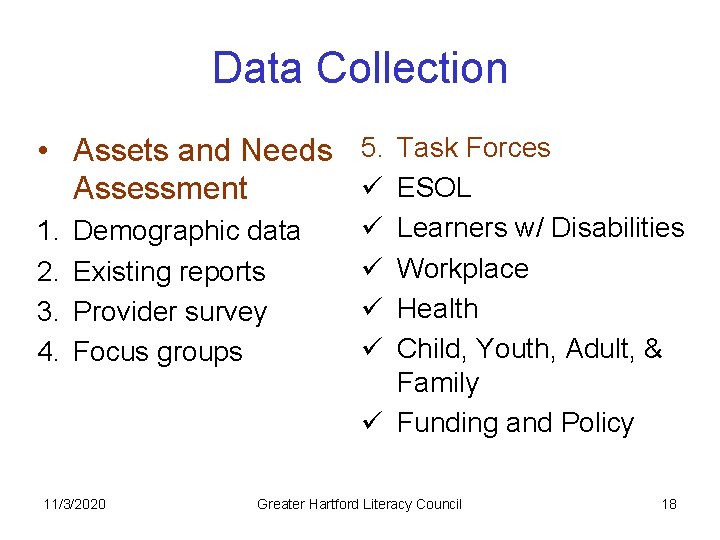 Data Collection

• Assets and Needs Assessment
1. Demographic data
2. Existing reports
3. Provider survey
4. Focus groups

5. Task Forces
✓ ESOL
✓ Learners w/ Disabilities
✓ Workplace
✓ Health
✓ Child, Youth, Adult, & Family
✓ Funding and Policy

11/3/2020 Greater Hartford Literacy Council 18